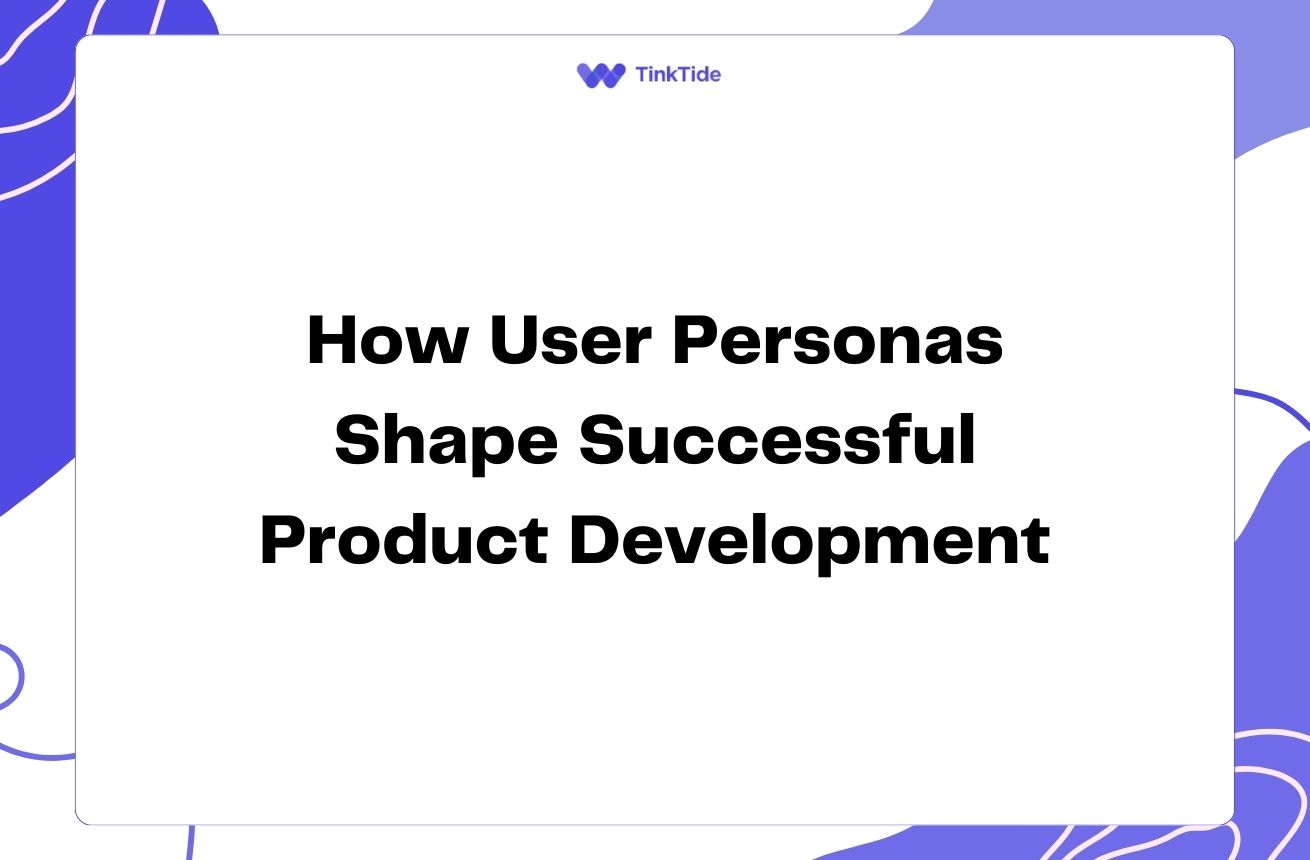 TinkTide

How User Personas Shape Successful Product Development